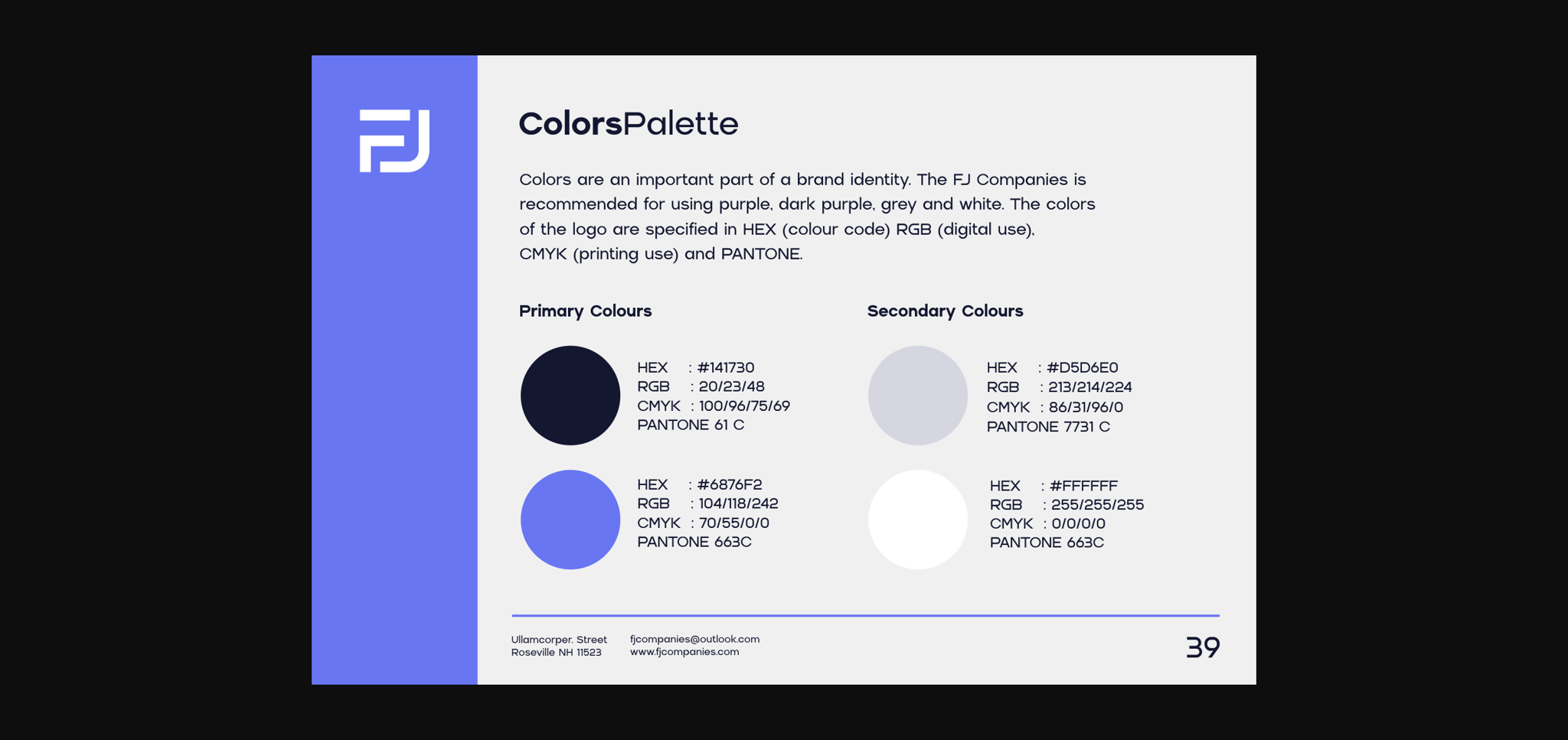 FJ

ColorsPalette

Colors are an important part of a brand identity. The FJ Companies is recommended for using purple, dark purple, grey and white. The colors of the logo are specified in HEX (colour code) RGB (digital use), CMYK (printing use) and PANTONE.

Primary Colours

HEX : #141730
RGB : 20/23/48
CMYK : 100/96/75/69
PANTONE 61 C

HEX : #6876F2
RGB : 104/118/242
CMYK : 70/55/0/0
PANTONE 663C

Secondary Colours

HEX : #D5D6E0
RGB : 213/214/224
CMYK : 86/31/96/0
PANTONE 7731 C

HEX : #FFFFFF
RGB : 255/255/255
CMYK : 0/0/0/0
PANTONE 663C

Ullamcorper. Street
Roseville NH 11523

fjcompanies@outlook.com
www.fjcompanies.com

39